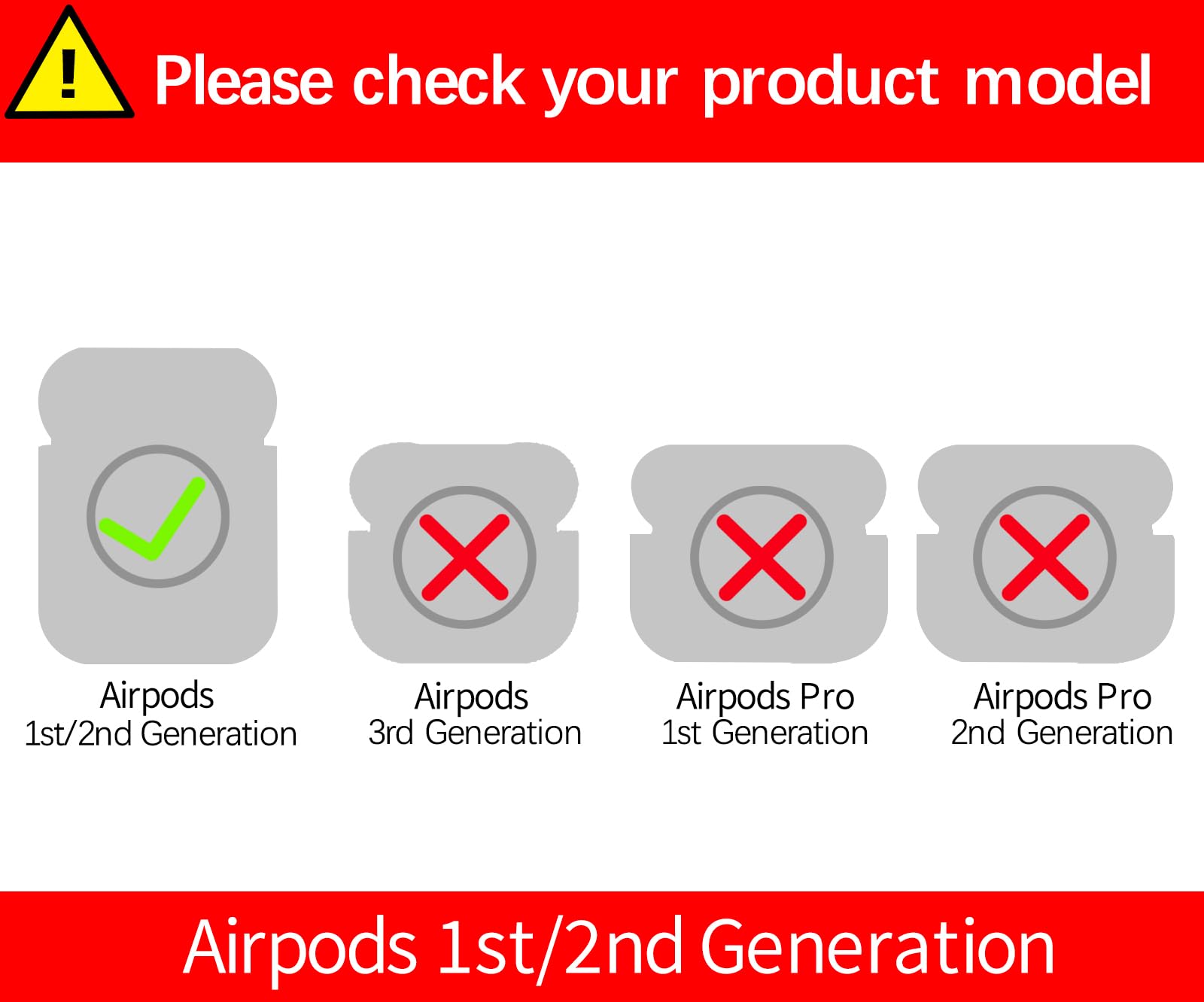 !
Please check your product model

Airpods
1st/2nd Generation

Airpods
3rd Generation

Airpods Pro
1st Generation

Airpods Pro
2nd Generation

Airpods 1st/2nd Generation